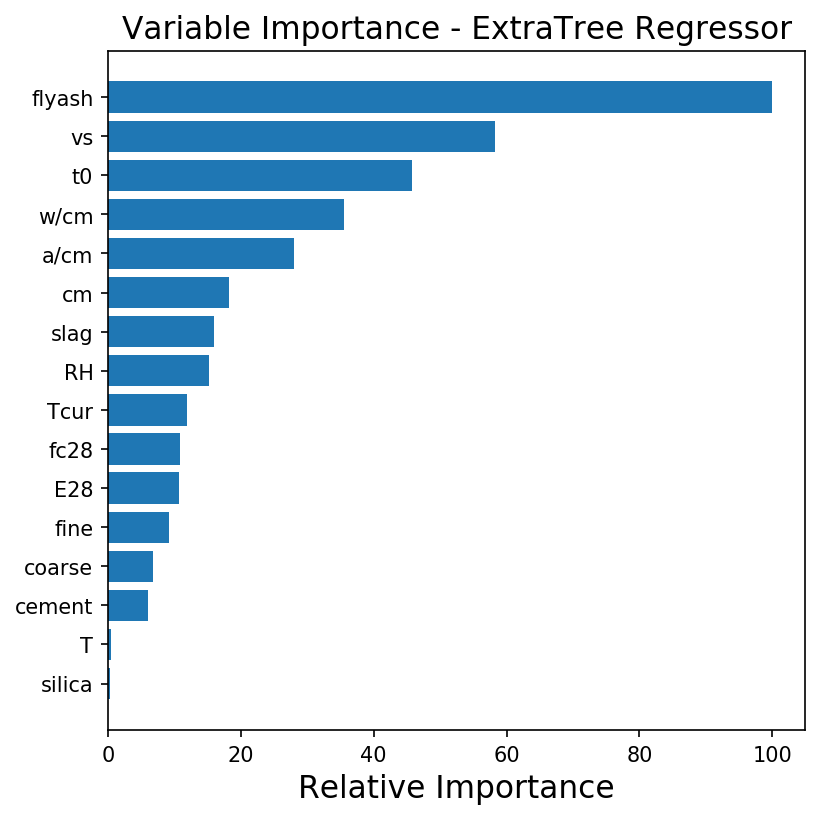 Variable Importance - ExtraTree Regressor

flyash
vs
t0
w/cm
a/cm
cm
slag
RH
Tcur
fc28
E28
fine
coarse
cement
T
silica

0
20
40
60
80
100

Relative Importance